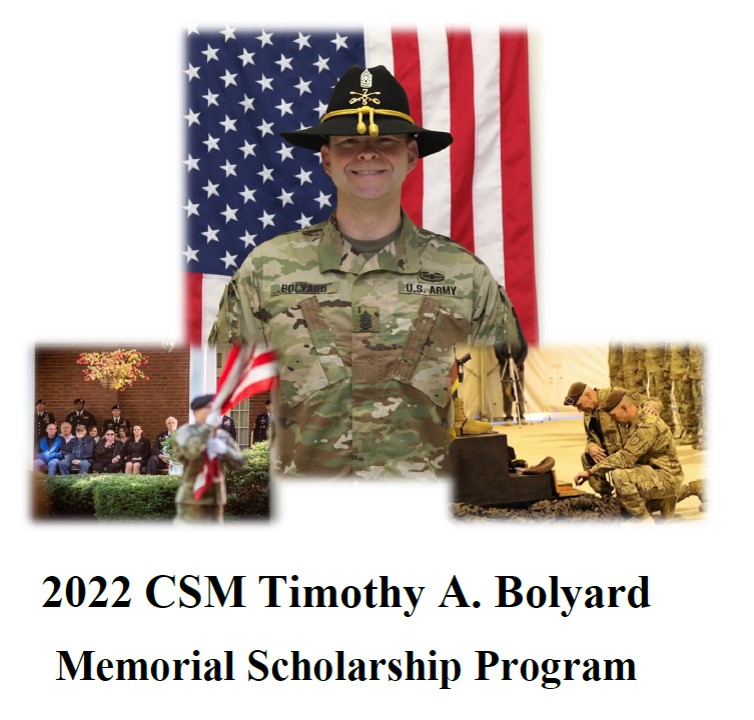 BOLYARD

U.S. ARMY

2022 CSM Timothy A. Bolyard

Memorial Scholarship Program